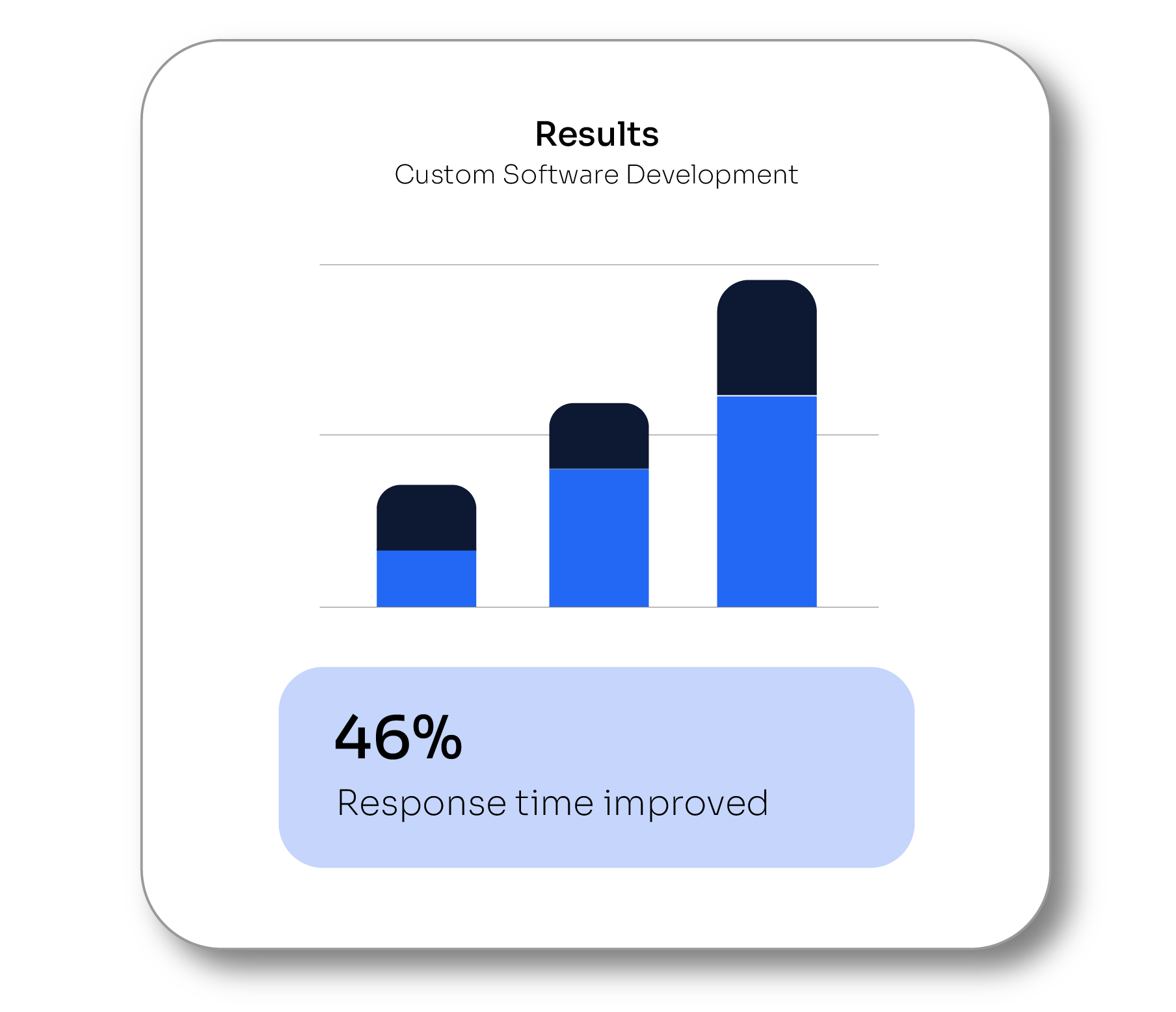 Results
Custom Software Development

46%
Response time improved